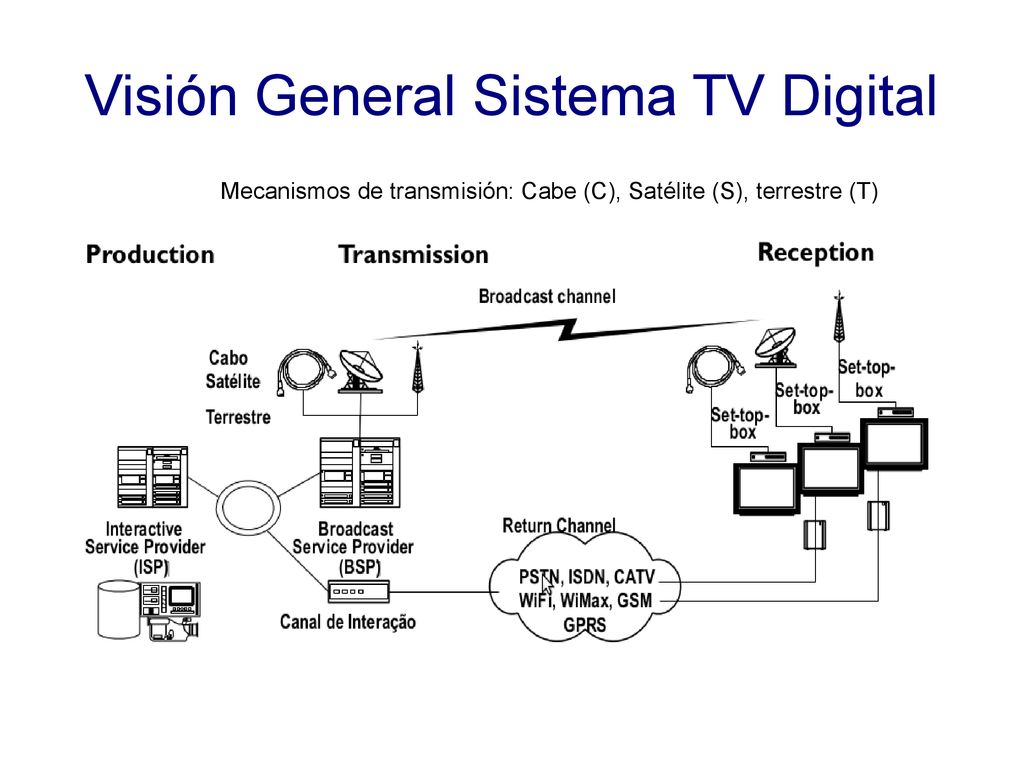 Visión General Sistema TV Digital

Mecanismos de transmisión: Cabe (C), Satélite (S), terrestre (T)

Production

Transmission

Reception

Broadcast channel

Cabo
Satélite

Terrestre

Set-top-box

Set-top-box

Set-top-box

Interactive Service Provider (ISP)

Broadcast Service Provider (BSP)

Return Channel

PSTN, ISDN, CATV
WiFi, WiMax, GSM
GPRS

Canal de Interação